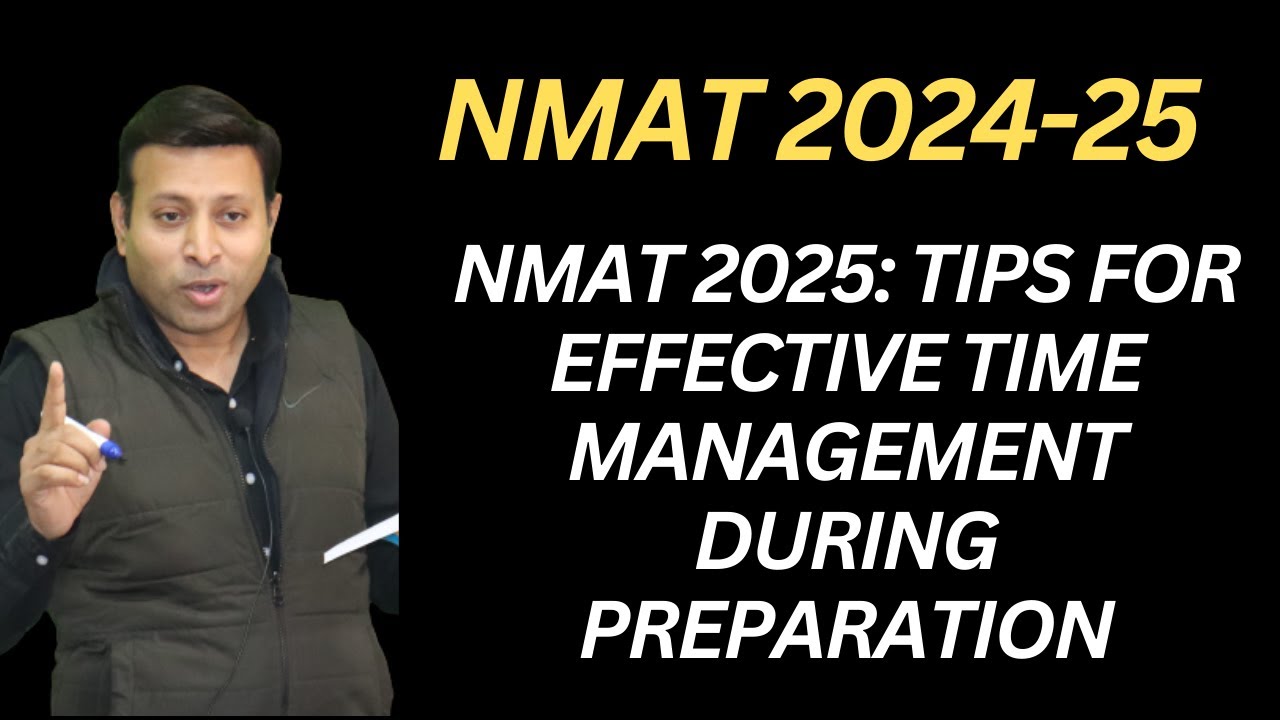 NMAT 2024-25

NMAT 2025: TIPS FOR EFFECTIVE TIME MANAGEMENT DURING PREPARATION